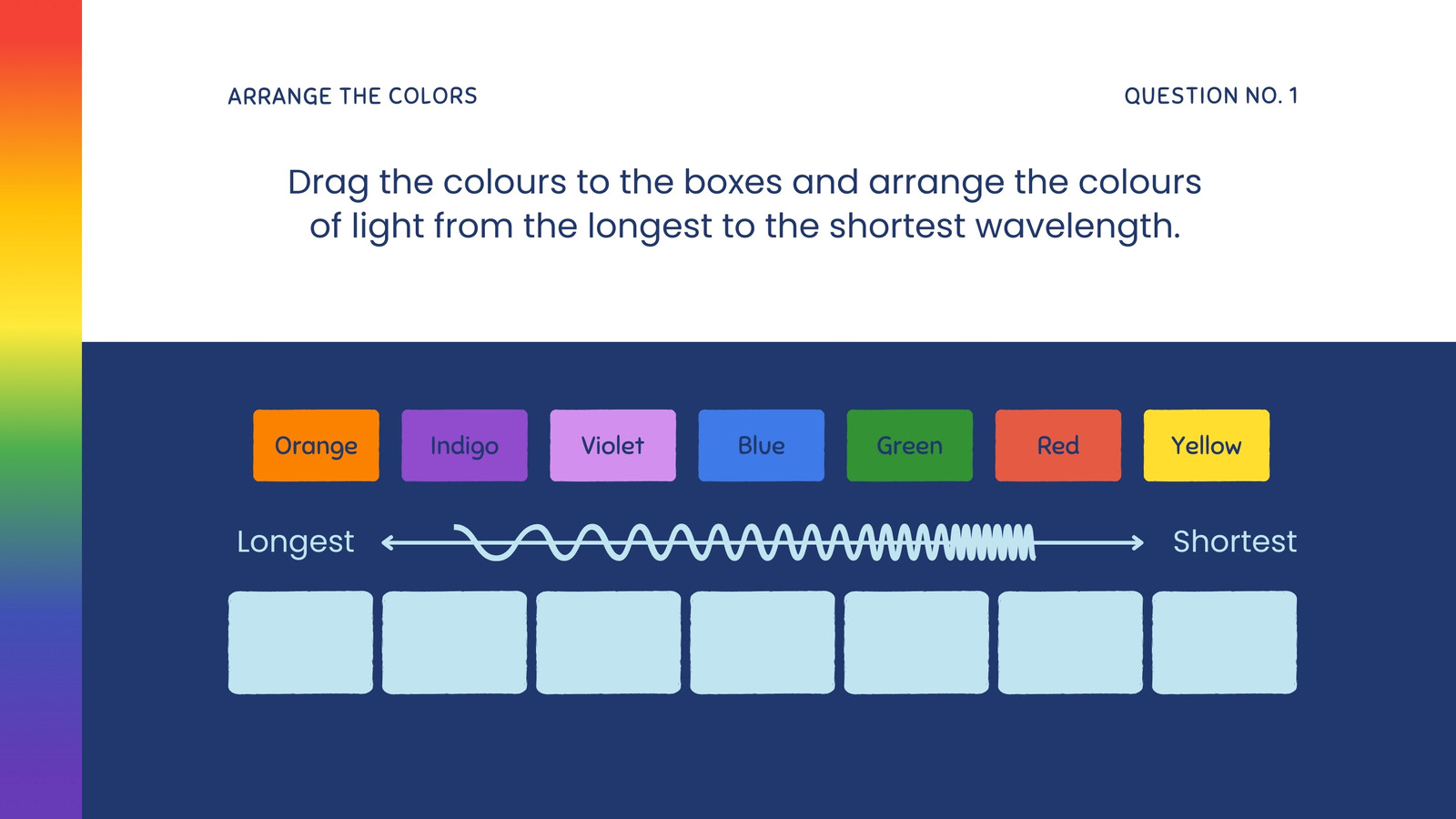 ARRANGE THE COLORS

QUESTION NO. 1

Drag the colours to the boxes and arrange the colours of light from the longest to the shortest wavelength.

Orange Indigo Violet Blue Green Red Yellow

Longest

Shortest